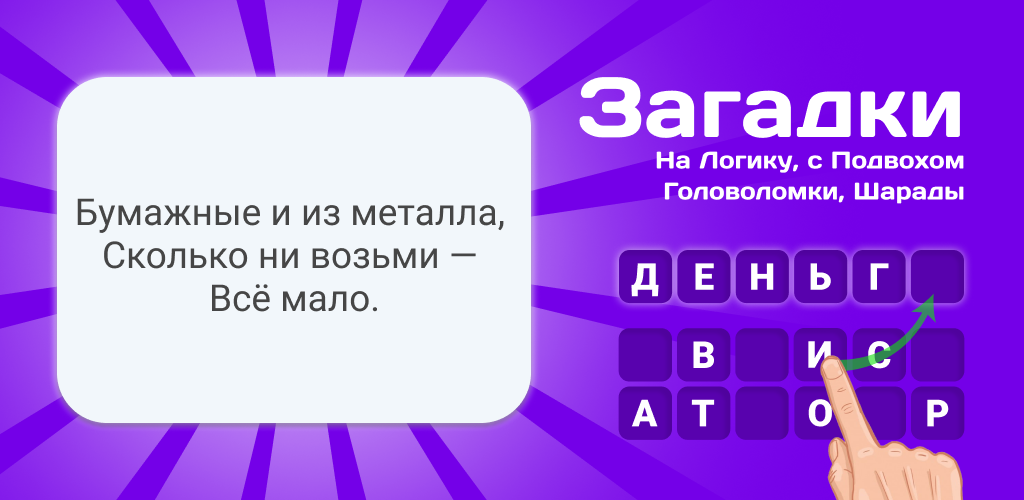 Бумажные и из металла,
Сколько ни возьми —
Всё мало.

Загадки
На Логику, с Подвохом
Головоломки, Шарады

Д Е Н Ь Г
В И С
А Т О Р